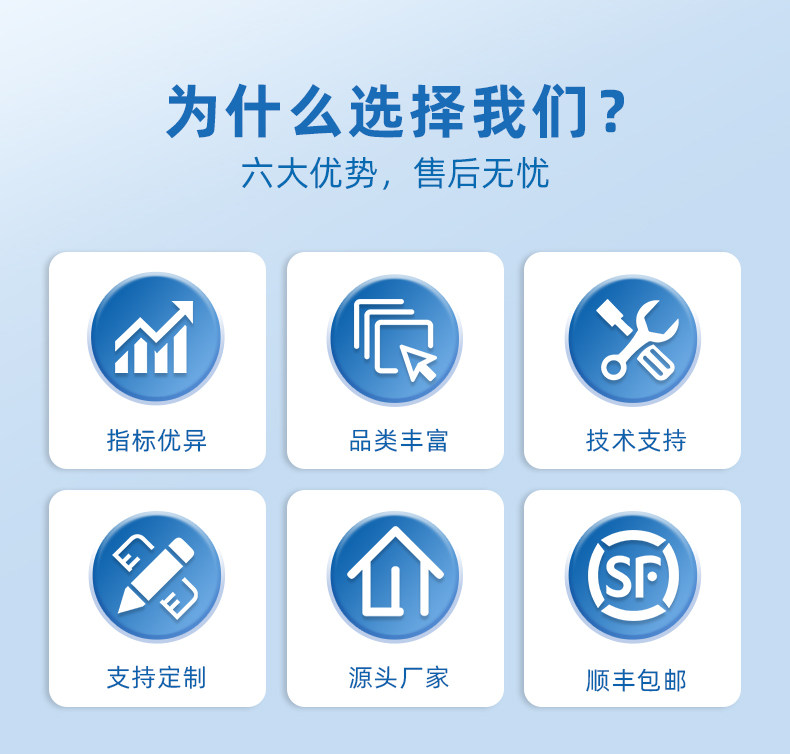 为什么选择我们？
六大优势，售后无忧

指标优异

品类丰富

技术支持

支持定制

源头厂家

SF
顺丰包邮